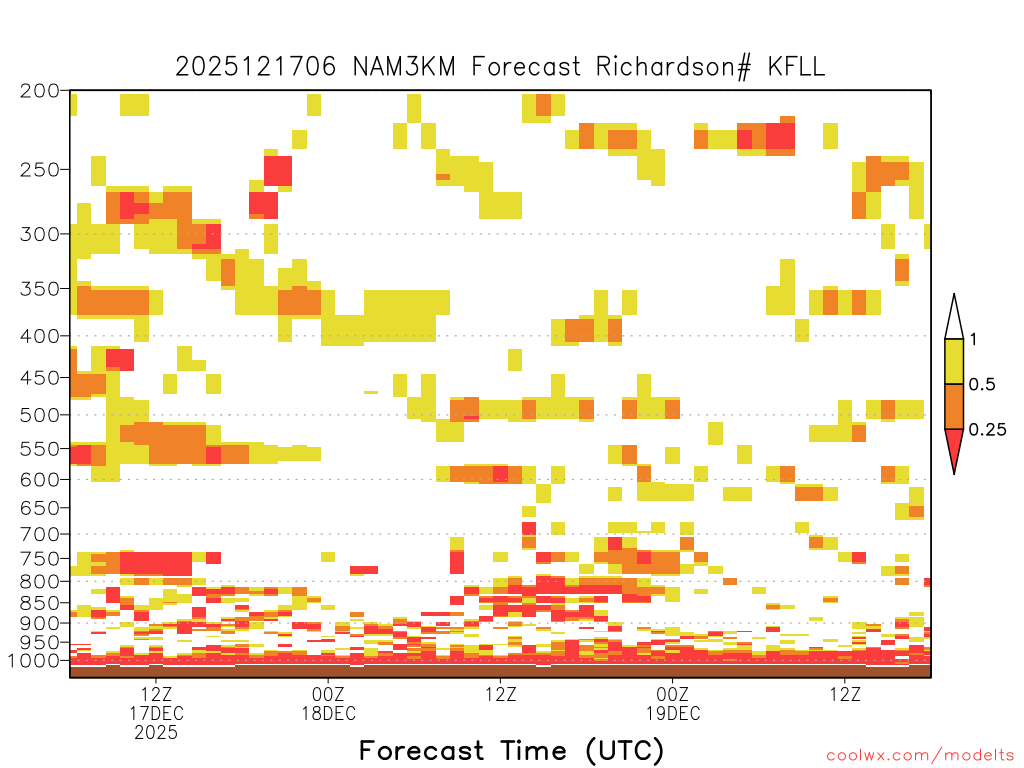 2025121706 NAM3KM Forecast Richardson# KFLL

200
250
300
350
400
450
500
550
600
650
700
750
800
850
900
950
1000

1
0.5
0.25

12Z
17DEC
2025
00Z
18DEC
12Z
00Z
19DEC
12Z

Forecast Time (UTC)

coolwx.com/modelts